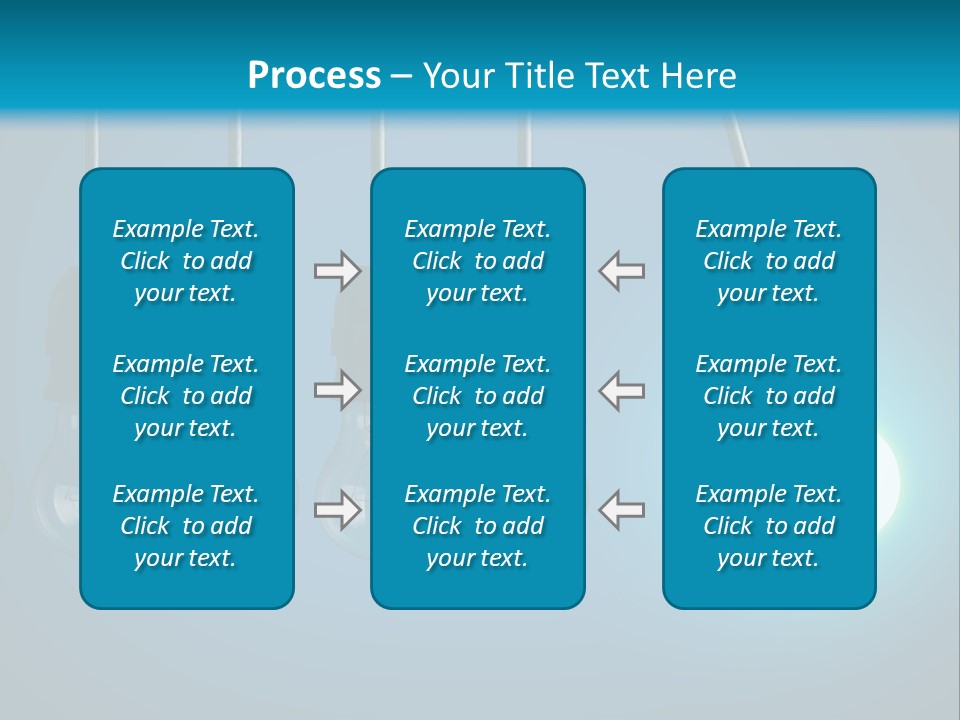 Process – Your Title Text Here

Example Text. Click to add your text.

Example Text. Click to add your text.

Example Text. Click to add your text.

Example Text. Click to add your text.

Example Text. Click to add your text.

Example Text. Click to add your text.

Example Text. Click to add your text.

Example Text. Click to add your text.

Example Text. Click to add your text.